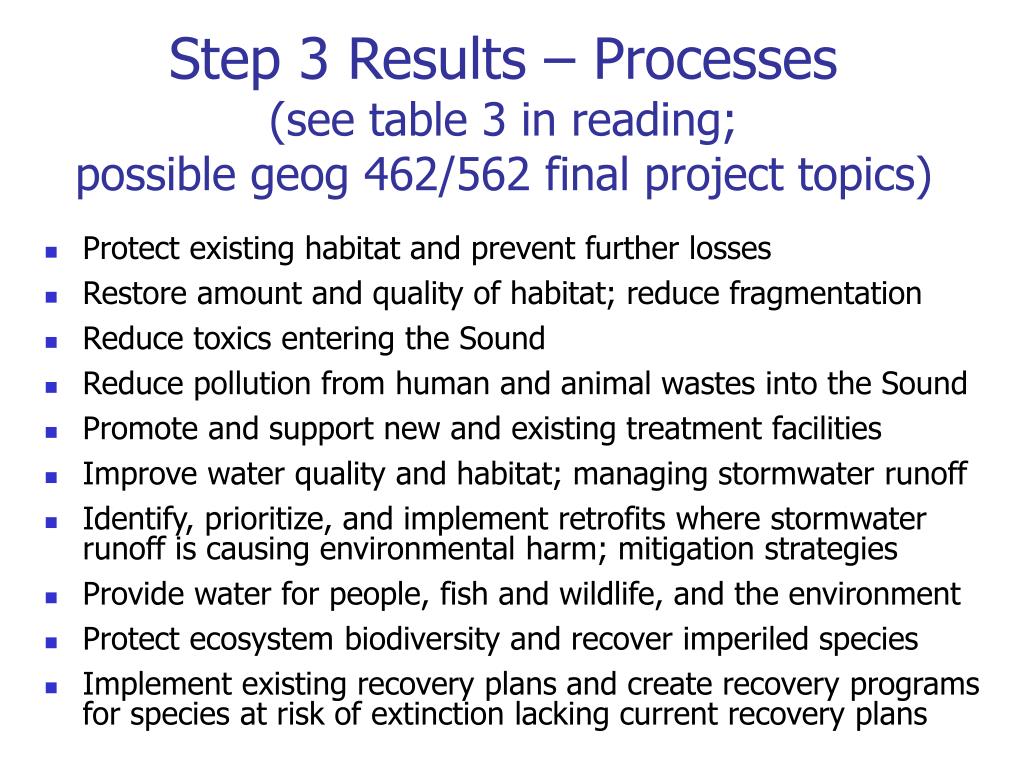 Step 3 Results – Processes
(see table 3 in reading;
possible geog 462/562 final project topics)

- Protect existing habitat and prevent further losses
- Restore amount and quality of habitat; reduce fragmentation
- Reduce toxics entering the Sound
- Reduce pollution from human and animal wastes into the Sound
- Promote and support new and existing treatment facilities
- Improve water quality and habitat; managing stormwater runoff
- Identify, prioritize, and implement retrofits where stormwater runoff is causing environmental harm; mitigation strategies
- Provide water for people, fish and wildlife, and the environment
- Protect ecosystem biodiversity and recover imperiled species
- Implement existing recovery plans and create recovery programs for species at risk of extinction lacking current recovery plans